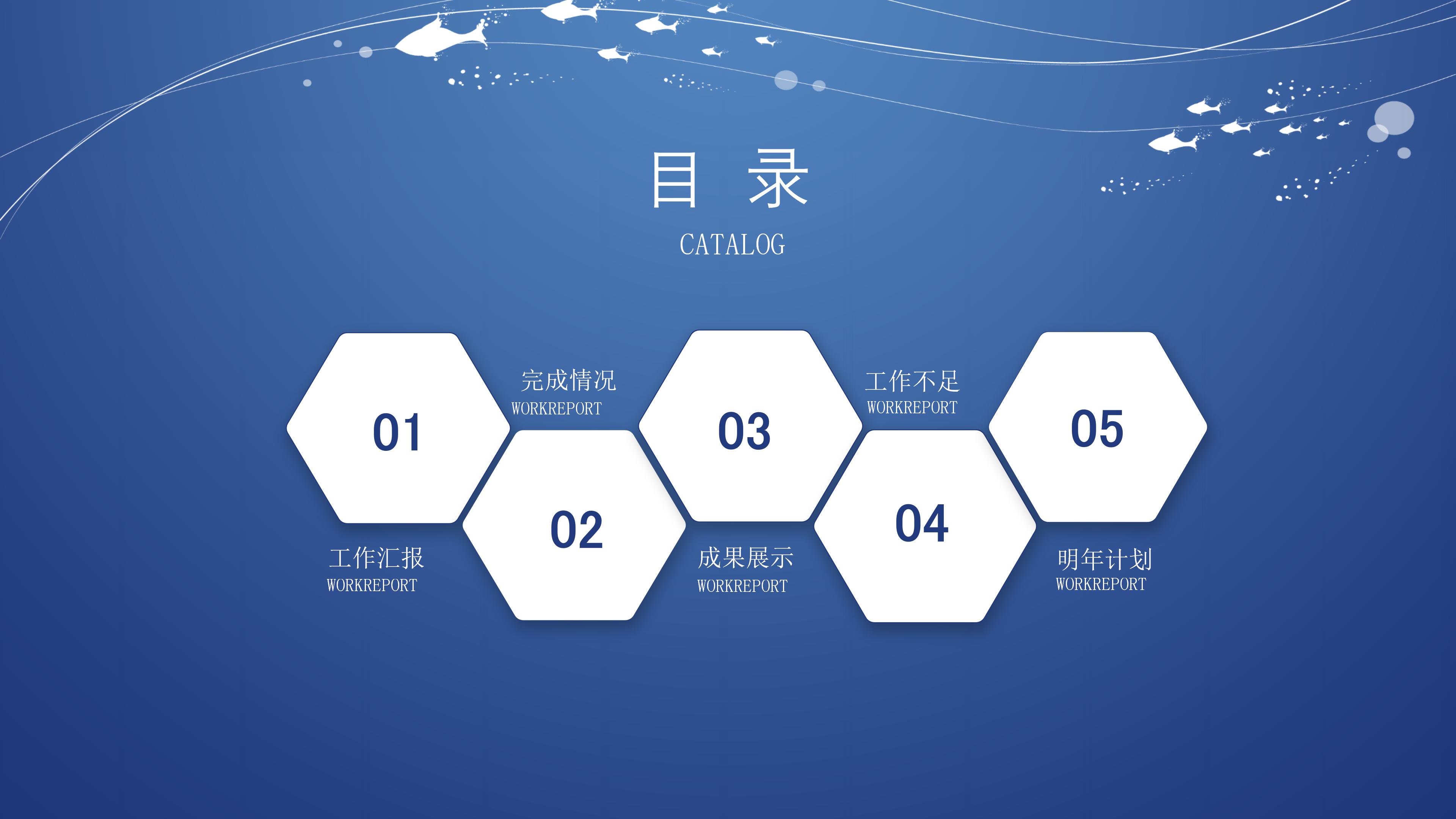 目 录
CATALOG

01
工作汇报
WORKREPORT

02
完成情况
WORKREPORT

03
成果展示
WORKREPORT

04
工作不足
WORKREPORT

05
明年计划
WORKREPORT